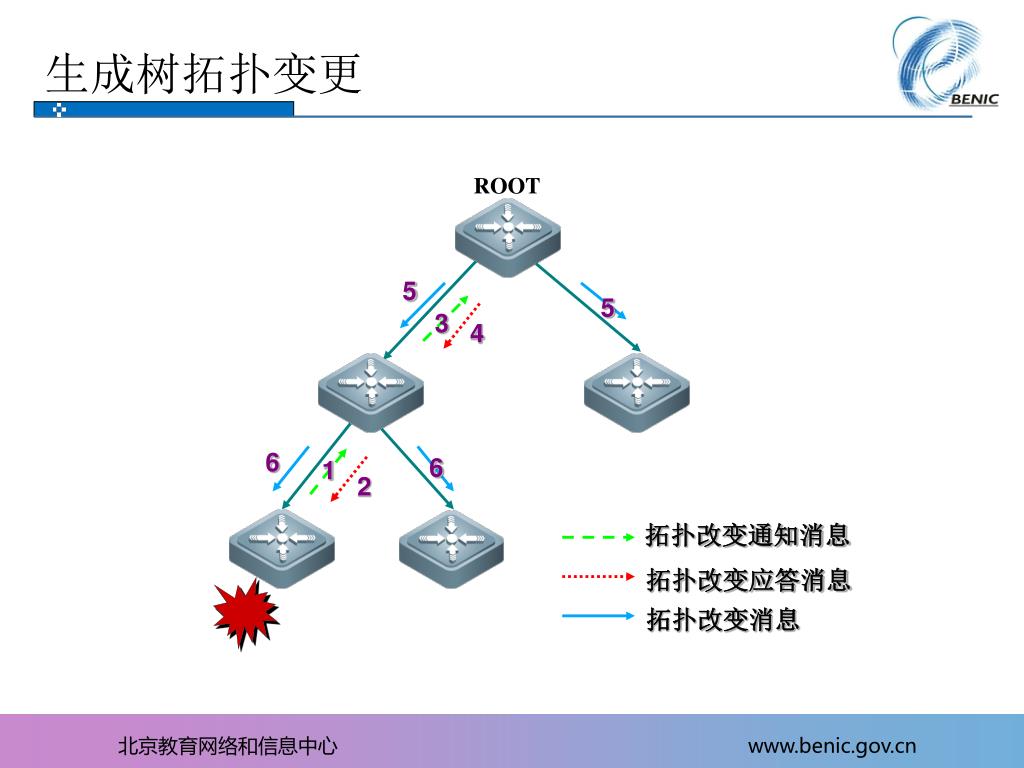 生成树拓扑变更

BENIC

ROOT

5

3

4

5

6

1

2

6

拓扑改变通知消息

拓扑改变应答消息

拓扑改变消息

北京教育网络和信息中心

www.benic.gov.cn